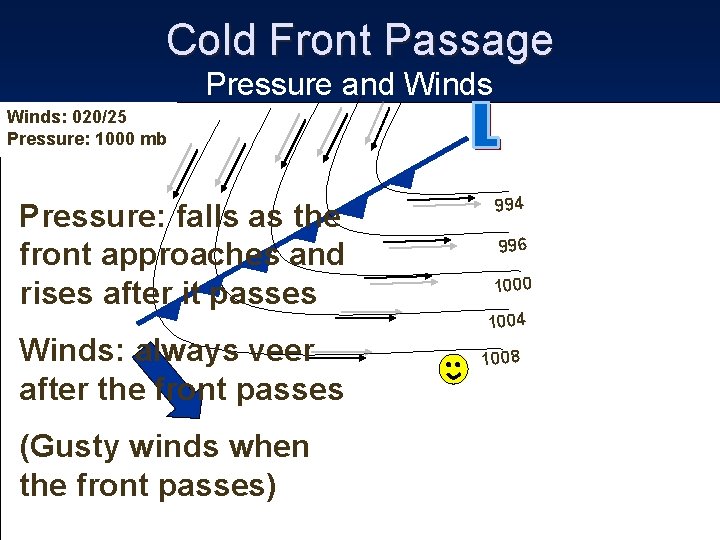 Cold Front Passage
Pressure and Winds

Winds: 020/25
Pressure: 1000 mb

L

994
996
1000
1004
1008

Pressure: falls as the front approaches and rises after it passes

Winds: always veer after the front passes

(Gusty winds when the front passes)